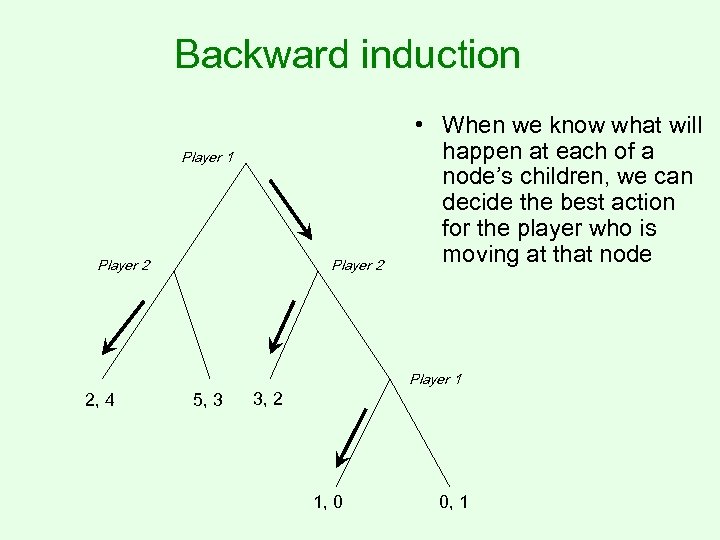 Backward induction

• When we know what will happen at each of a node's children, we can decide the best action for the player who is moving at that node

Player 1

Player 2

Player 2

Player 1

2, 4

5, 3

3, 2

1, 0

0, 1